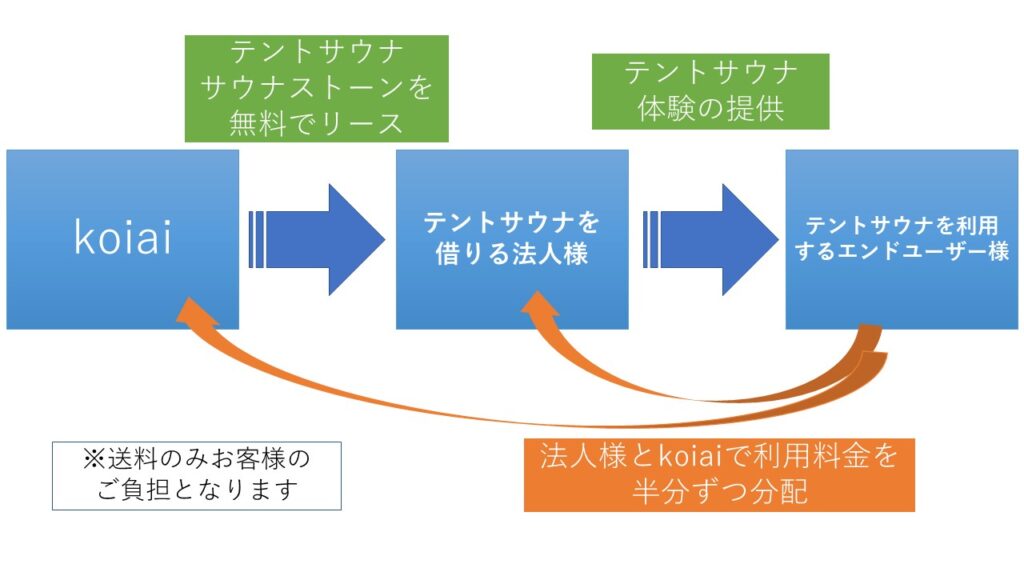 テントサウナ
サウナストーンを
無料でリース

テントサウナ
体験の提供

koiai

テントサウナを
借りる法人様

テントサウナを利用
するエンドユーザー様

※送料のみお客様の
ご負担となります

法人様とkoiaiで利用料金を
半分ずつ分配